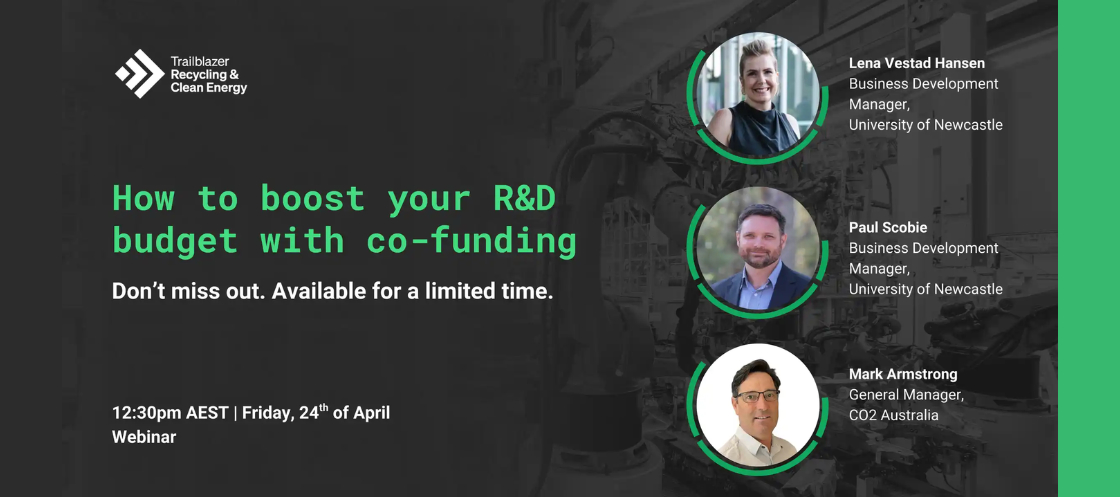 Trailblazer
Recycling &
Clean Energy

How to boost your R&D budget with co-funding

Don't miss out. Available for a limited time.

12:30pm AEST | Friday, 24$^{th}$ of April
Webinar

Lena Vestad Hansen
Business Development Manager,
University of Newcastle

Paul Scobie
Business Development Manager,
University of Newcastle

Mark Armstrong
General Manager,
CO2 Australia